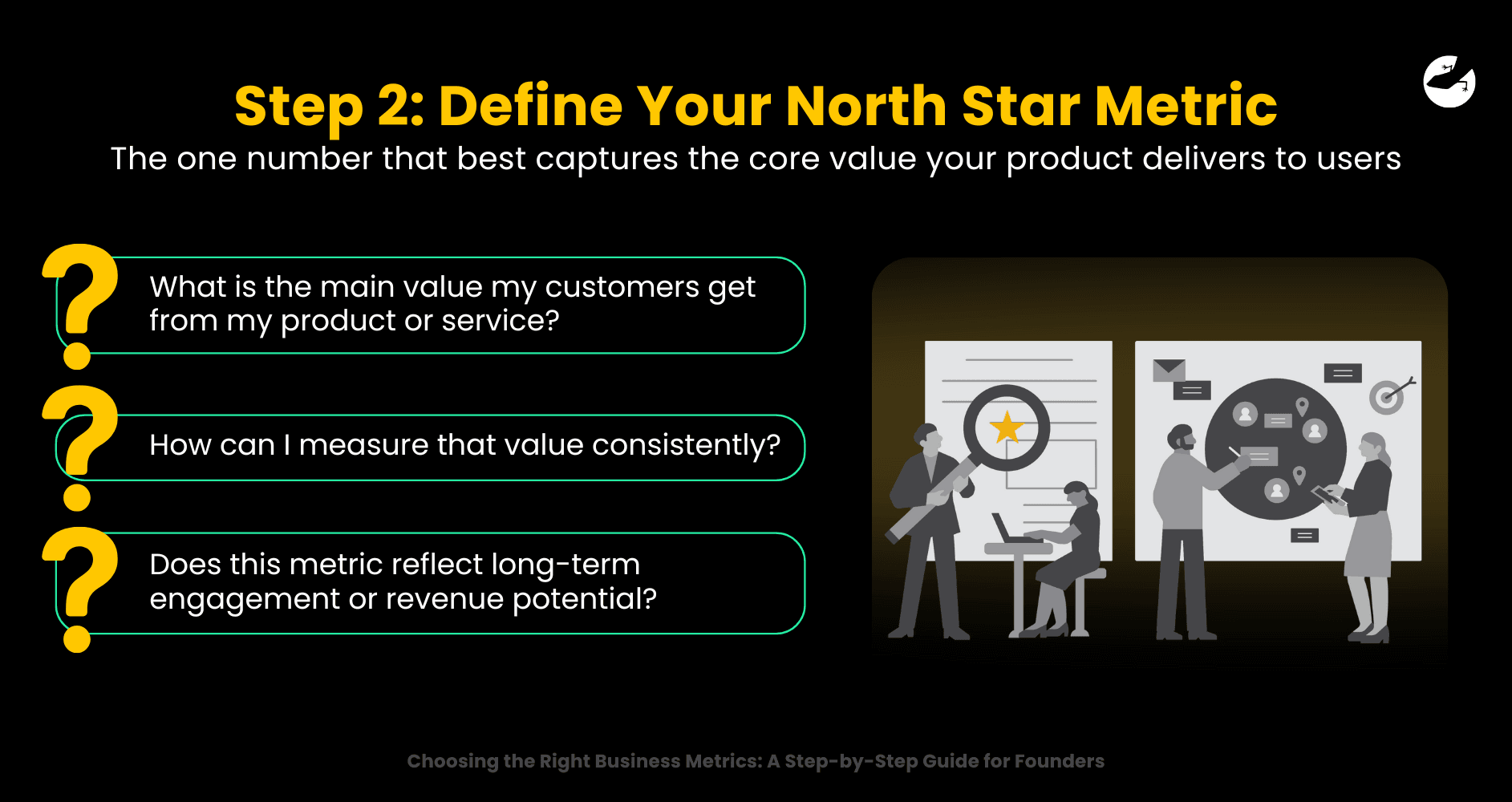 Step 2: Define Your North Star Metric

The one number that best captures the core value your product delivers to users

What is the main value my customers get from my product or service?

How can I measure that value consistently?

Does this metric reflect long-term engagement or revenue potential?

Choosing the Right Business Metrics: A Step-by-Step Guide for Founders